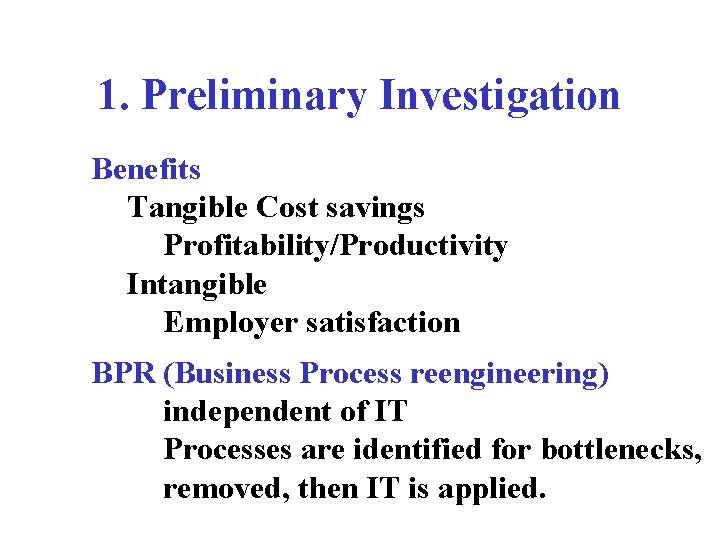 1. Preliminary Investigation

Benefits

Tangible Cost savings

Profitability/Productivity

Intangible

Employer satisfaction

BPR (Business Process reengineering)

independent of IT

Processes are identified for bottlenecks, removed, then IT is applied.